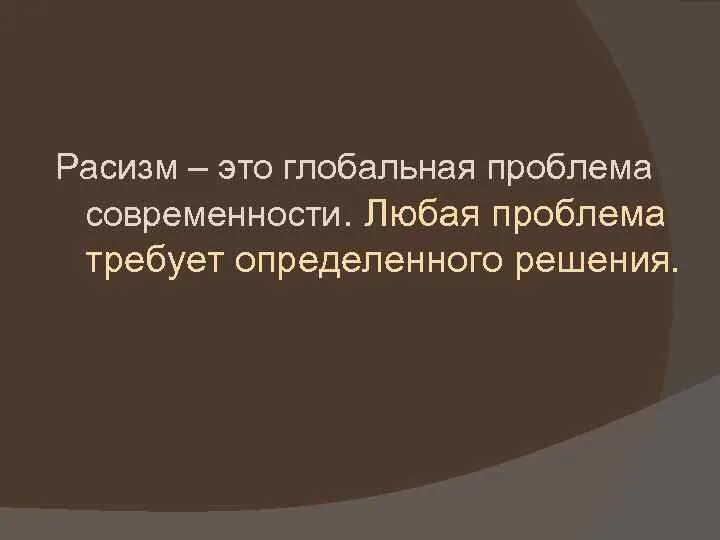 Расизм – это глобальная проблема современности. Любая проблема требует определенного решения.